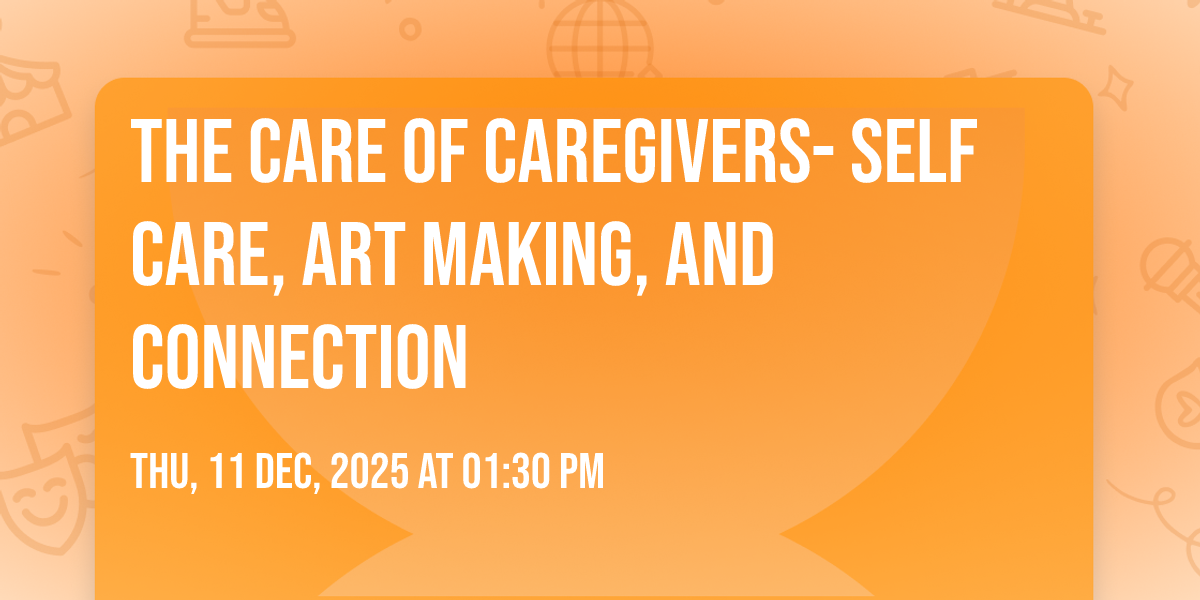 THE CARE OF CAREGIVERS- SELF CARE, ART MAKING, AND CONNECTION

THU, 11 DEC, 2025 AT 01:30 PM